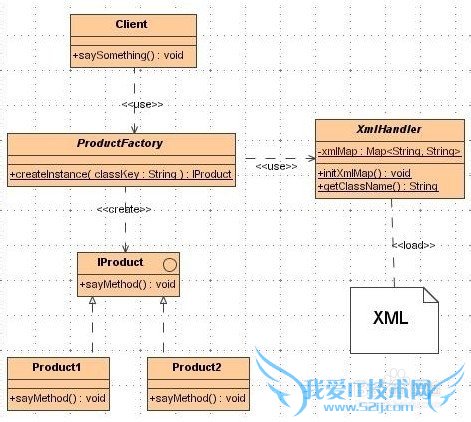 Client

+saySomething() : void

<<use>>

ProductFactory

+createInstance( classKey : String ) : IProduct

<<use>>

XmlHandler

-xmlMap : Map<String, String>

+initXmlMap() : void
+getClassName() : String

<<create>>

<<load>>

IProduct

+sayMethod() : void

XML

Product1

+sayMethod() : void

Product2

+sayMethod() : void

我爱IT技术网
www.52ij.com